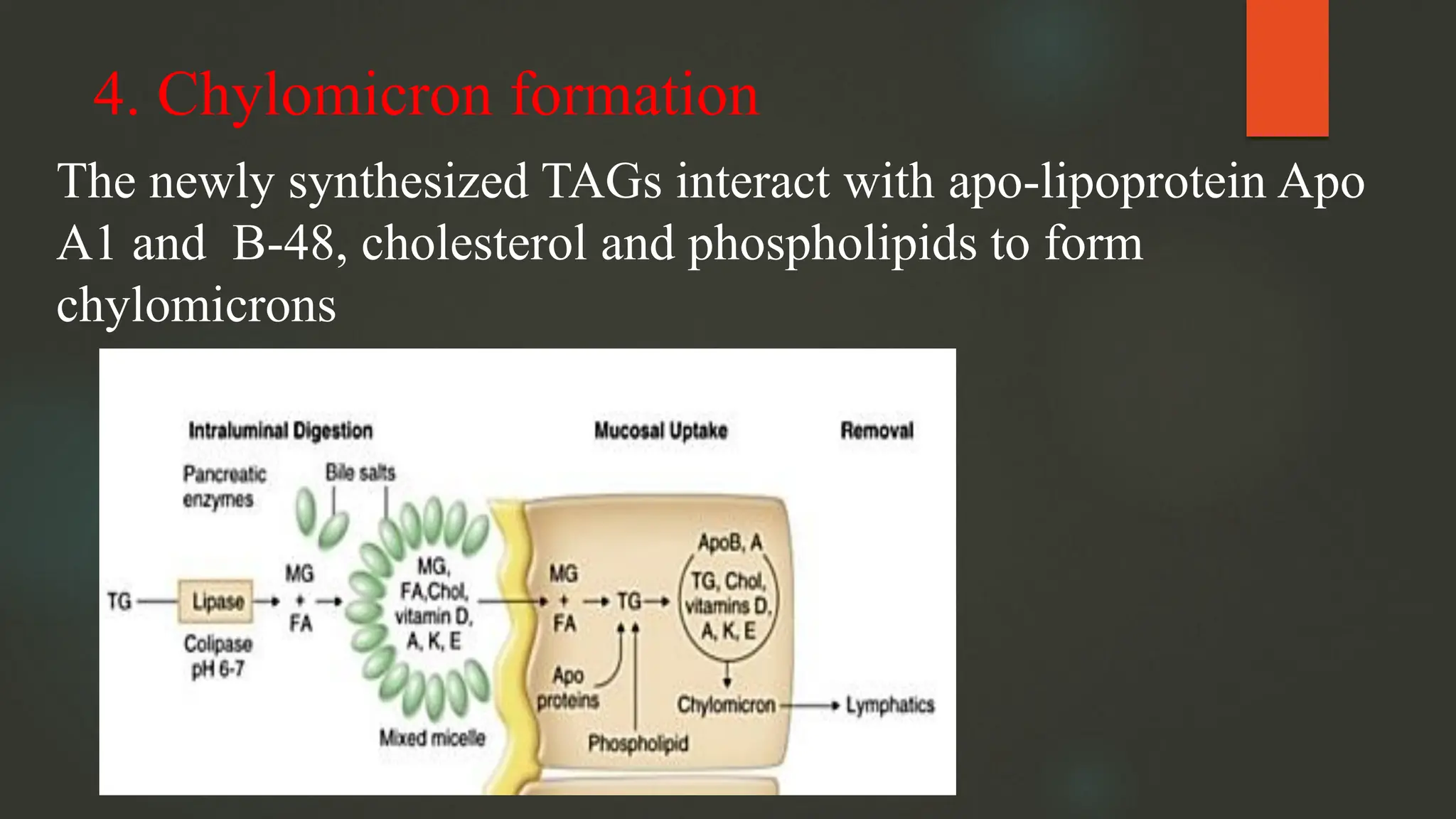 4. Chylomicron formation

The newly synthesized TAGs interact with apo-lipoprotein Apo A1 and B-48, cholesterol and phospholipids to form chylomicrons

Intraluminal Digestion

Mucosal Uptake

Removal

Pancreatic enzymes

Bile salts

TG

Lipase

Colipase pH 6-7

MG + FA

MG, FA,Chol, vitamin D, A, K, E

Mixed micelle

MG + FA

TG

Apo proteins

Phospholipid

ApoB, A

TG, Chol, vitamins D, A, K, E

Chylomicron

Lymphatics